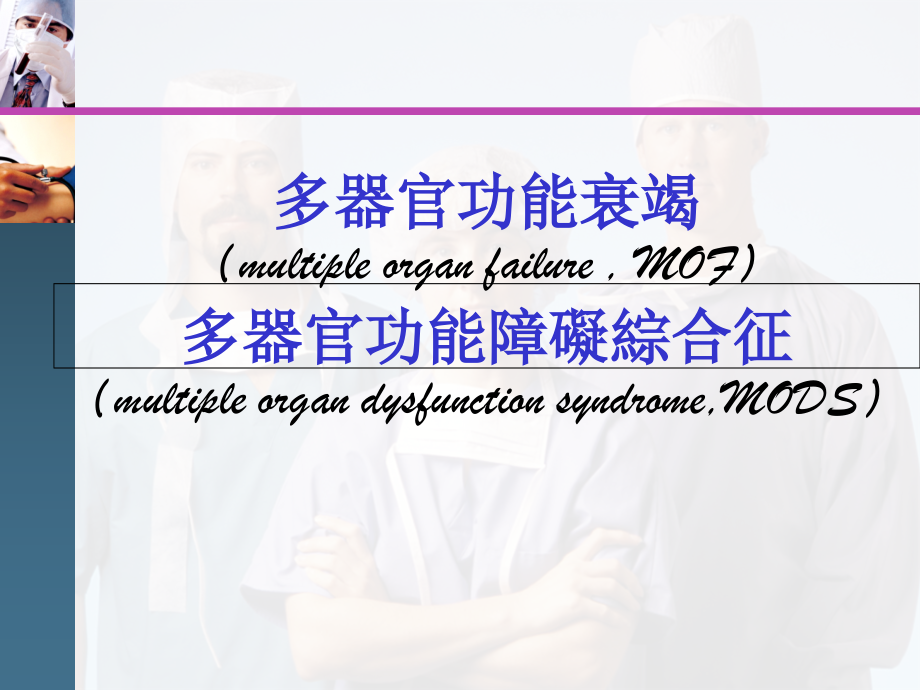 多器官功能衰竭

（multiple organ failure , MOF）

多器官功能障礙綜合征

（multiple organ dysfunction syndrome,MODS）